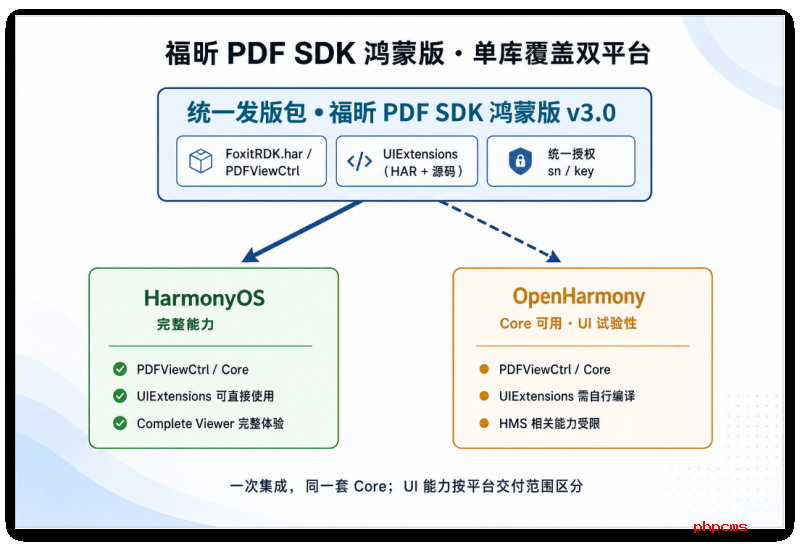 福昕 PDF SDK 鸿蒙版 · 单库覆盖双平台

统一发版包 • 福昕 PDF SDK 鸿蒙版 v3.0

FoxitRDK.har / PDFViewCtrl

UIExtensions （HAR + 源码）

统一授权 sn / key

HarmonyOS
完整能力

PDFViewCtrl / Core
UIExtensions 可直接使用
Complete Viewer 完整体验

OpenHarmony
Core 可用 · UI 试验性

PDFViewCtrl / Core
UIExtensions 需自行编译
HMS 相关能力受限

一次集成，同一套 Core；UI 能力按平台交付范围区分

phpcms